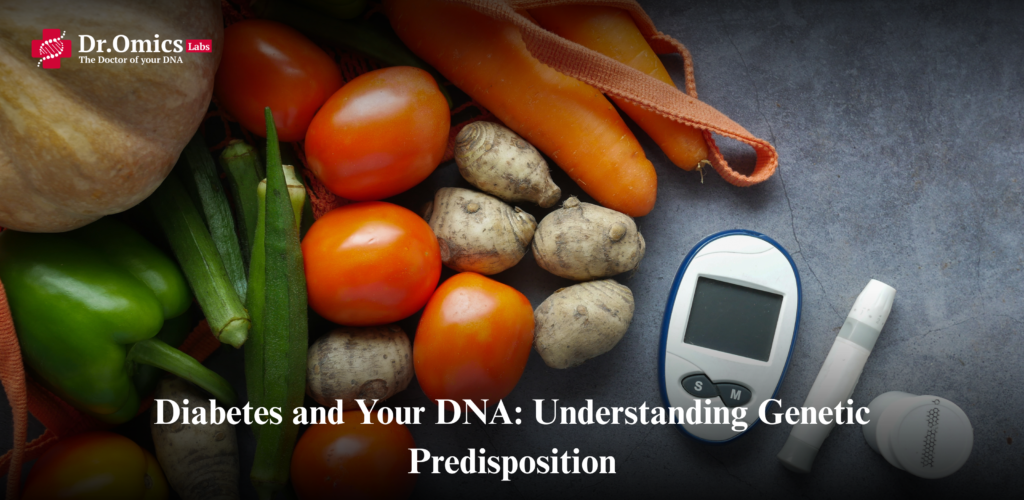 Dr.Omics Labs
The Doctor of your DNA

S M

Diabetes and Your DNA: Understanding Genetic Predisposition